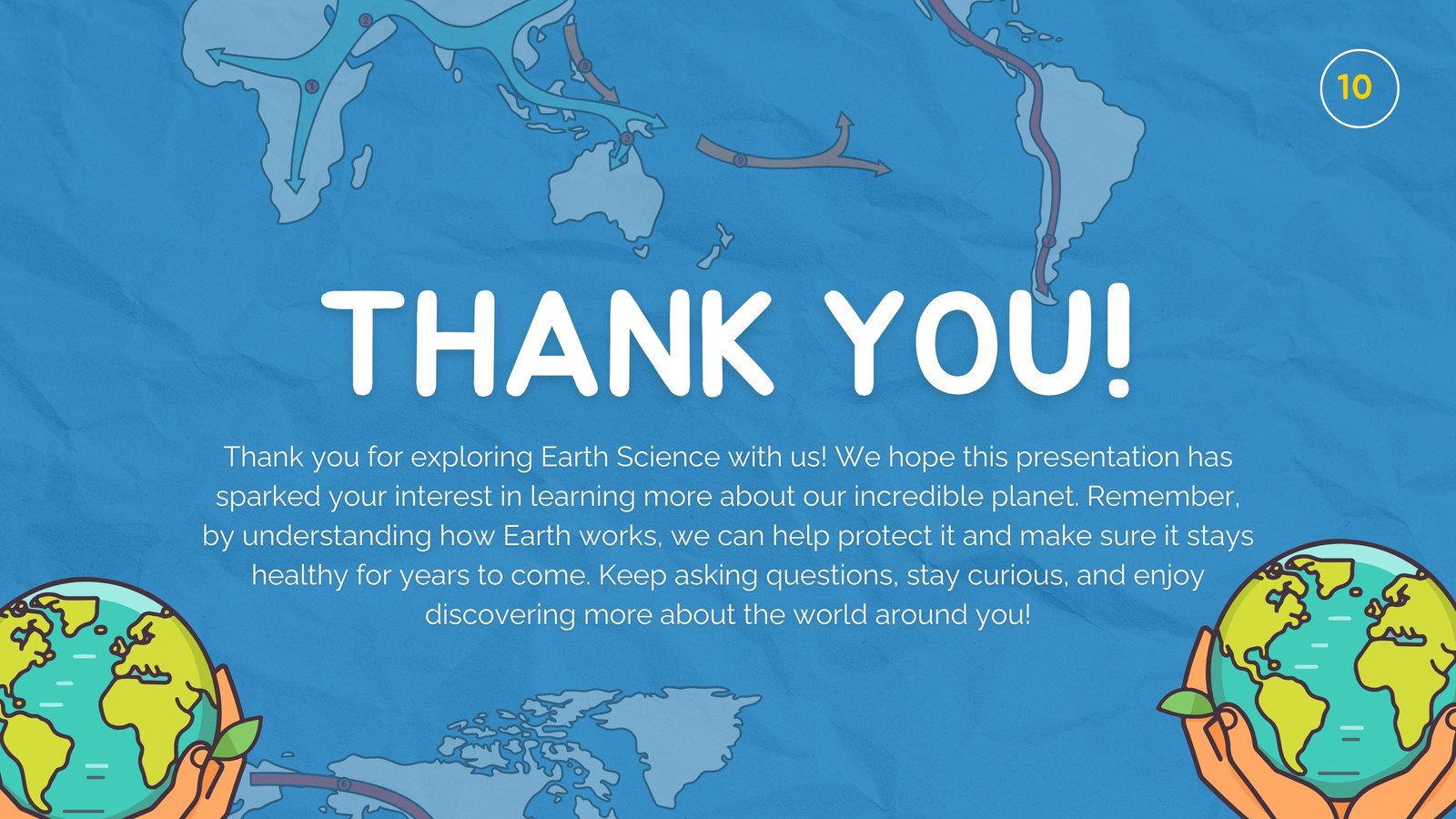 10

THANK YOU!

Thank you for exploring Earth Science with us! We hope this presentation has sparked your interest in learning more about our incredible planet. Remember, by understanding how Earth works, we can help protect it and make sure it stays healthy for years to come. Keep asking questions, stay curious, and enjoy discovering more about the world around you!